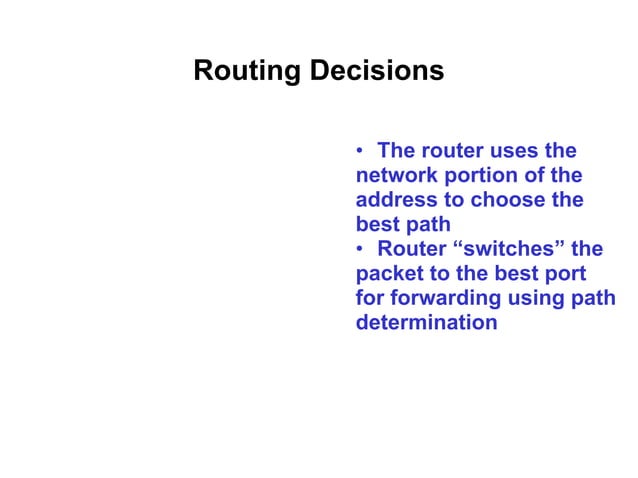 Routing Decisions

• The router uses the network portion of the address to choose the best path
• Router “switches” the packet to the best port for forwarding using path determination